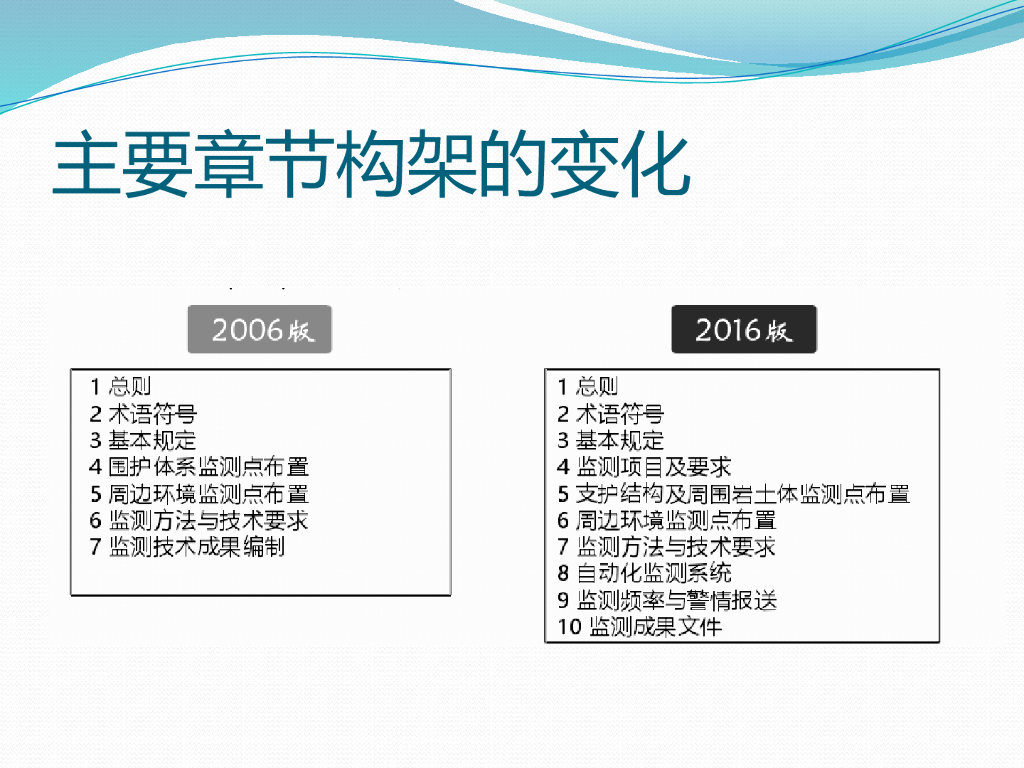 主要章节构架的变化

2006版

1 总则
2 术语符号
3 基本规定
4 围护体系监测点布置
5 周边环境监测点布置
6 监测方法与技术要求
7 监测技术成果编制

2016版

1 总则
2 术语符号
3 基本规定
4 监测项目及要求
5 支护结构及周围岩土体监测点布置
6 周边环境监测点布置
7 监测方法与技术要求
8 自动化监测系统
9 监测频率与警情报送
10 监测成果文件